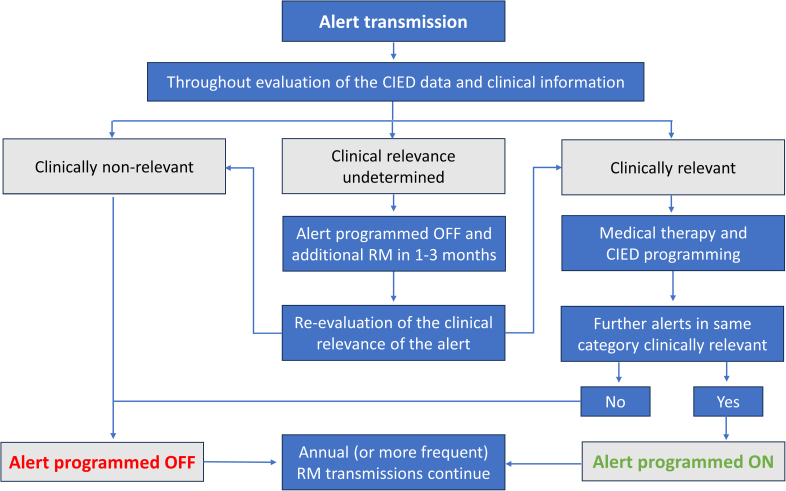 Alert transmission

Throughout evaluation of the CIED data and clinical information

Clinically non-relevant

Clinical relevance undetermined

Clinically relevant

Alert programmed OFF and additional RM in 1-3 months

Medical therapy and CIED programming

Re-evaluation of the clinical relevance of the alert

Further alerts in same category clinically relevant

No

Yes

Alert programmed OFF

Annual (or more frequent) RM transmissions continue

Alert programmed ON